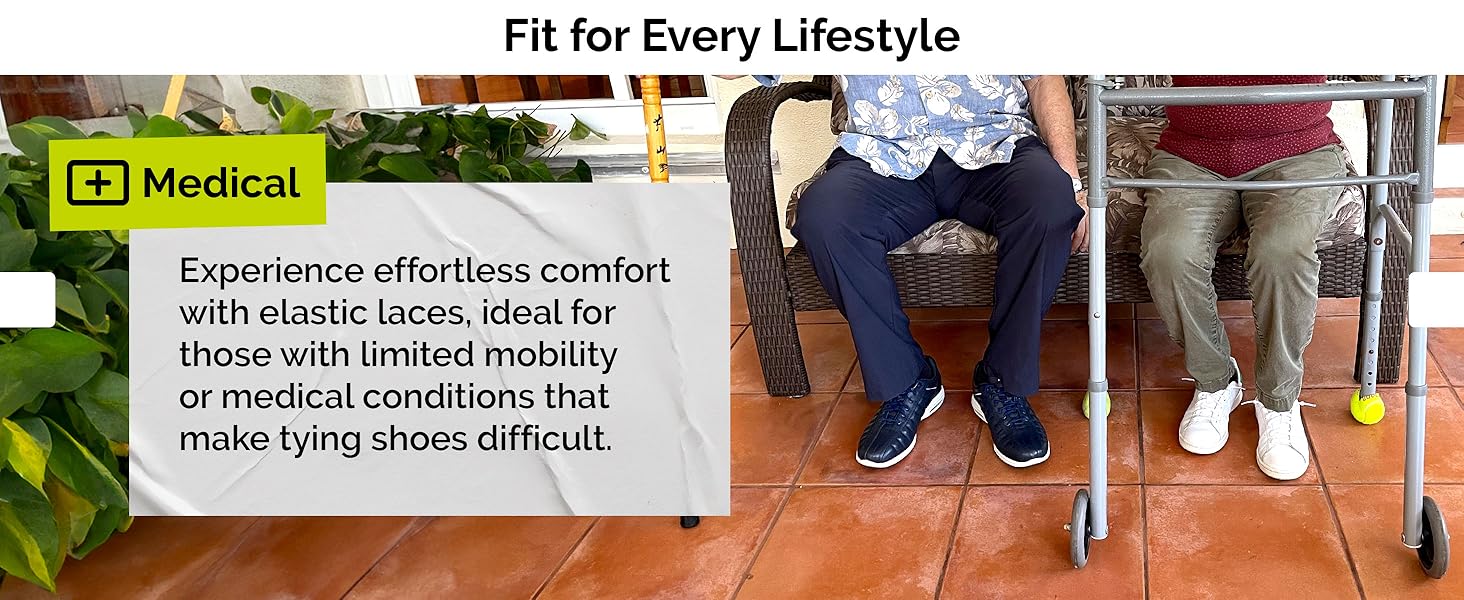 Fit for Every Lifestyle

Medical

Experience effortless comfort with elastic laces, ideal for those with limited mobility or medical conditions that make tying shoes difficult.